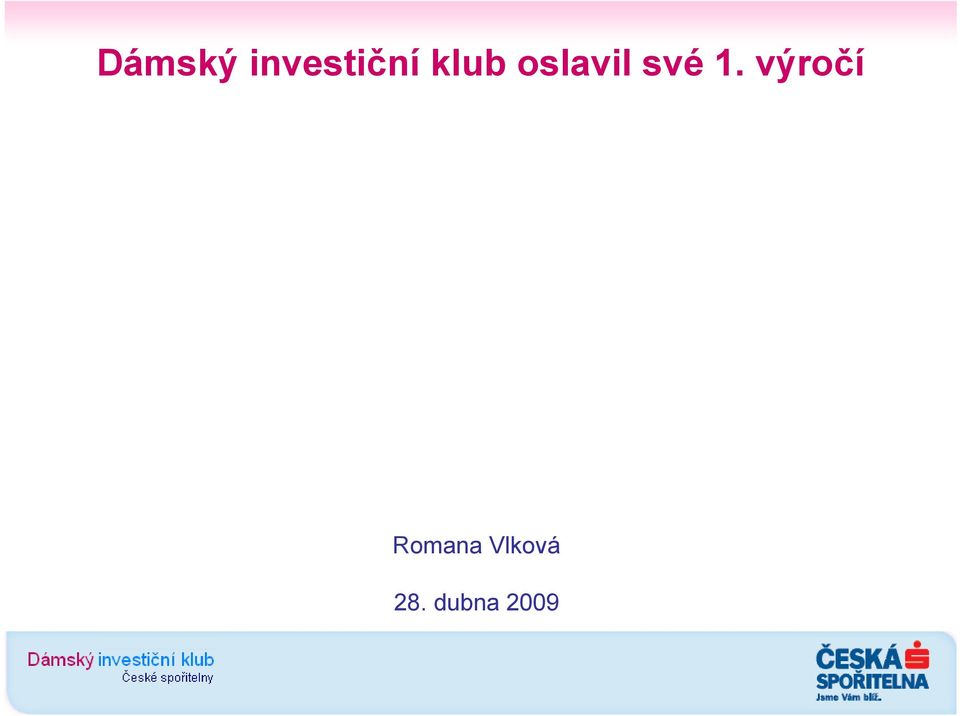 Dámský investiční klub oslavil své 1. výročí

Romana Vlková

28. dubna 2009

Dámský investiční klub
České spořitelny

ČESKÁ SPOŘITELNA
Jsme Vám blíž.